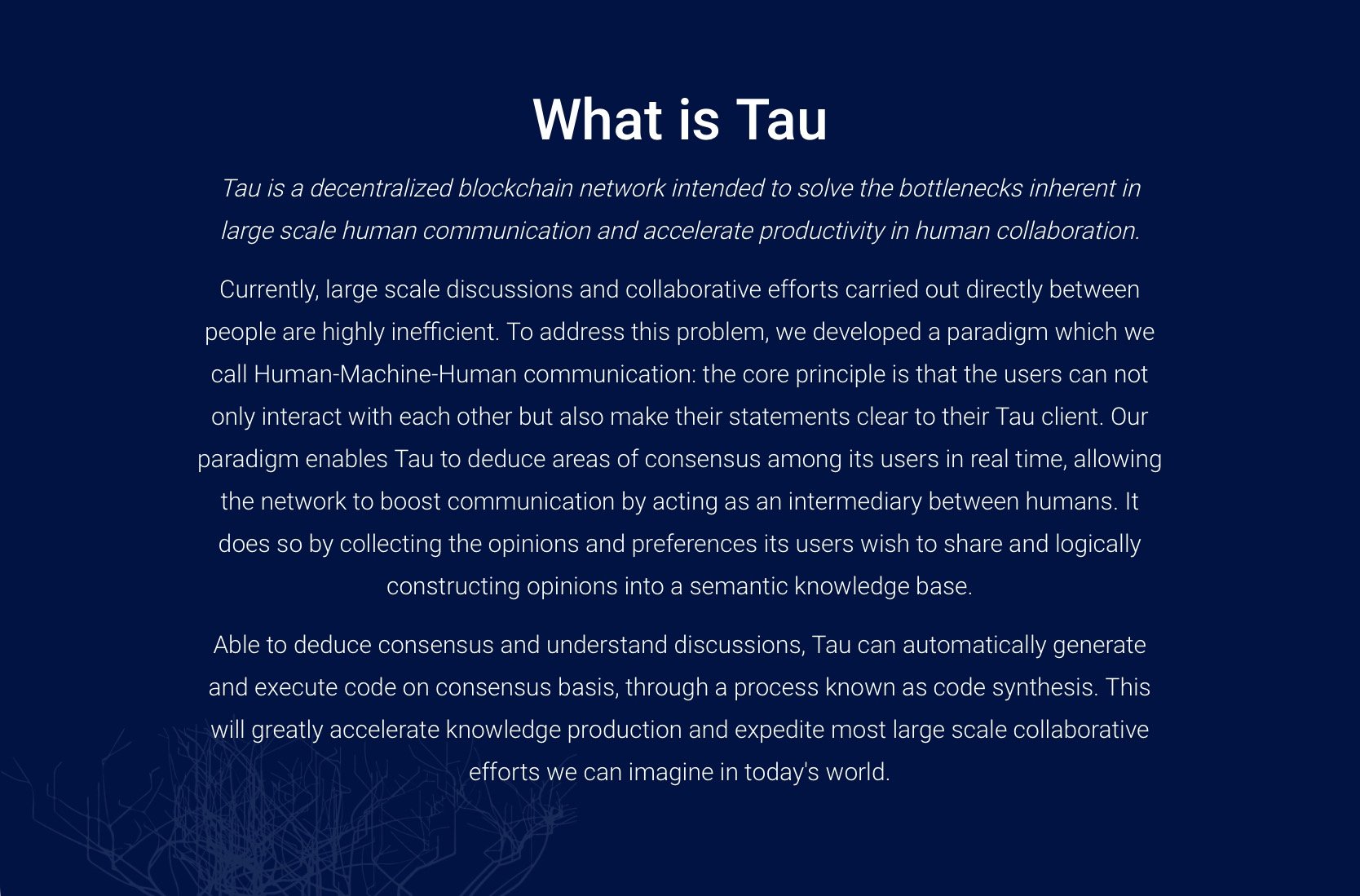 What is Tau

Tau is a decentralized blockchain network intended to solve the bottlenecks inherent in large scale human communication and accelerate productivity in human collaboration.

Currently, large scale discussions and collaborative efforts carried out directly between people are highly inefficient. To address this problem, we developed a paradigm which we call Human-Machine-Human communication: the core principle is that the users can not only interact with each other but also make their statements clear to their Tau client. Our paradigm enables Tau to deduce areas of consensus among its users in real time, allowing the network to boost communication by acting as an intermediary between humans. It does so by collecting the opinions and preferences its users wish to share and logically constructing opinions into a semantic knowledge base.

Able to deduce consensus and understand discussions, Tau can automatically generate and execute code on consensus basis, through a process known as code synthesis. This will greatly accelerate knowledge production and expedite most large scale collaborative efforts we can imagine in today's world.